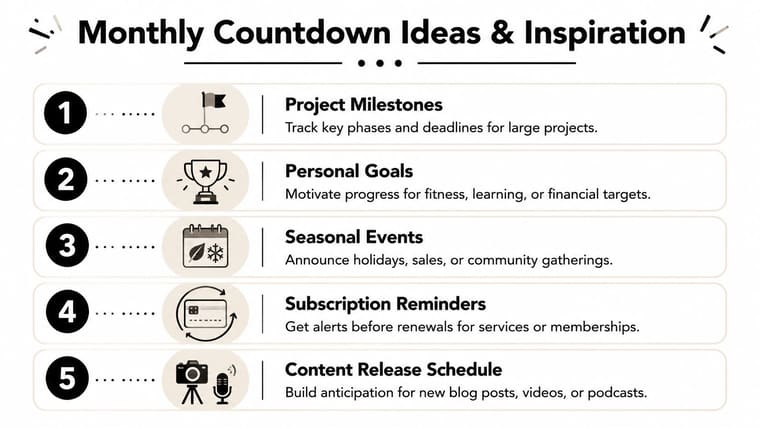 Monthly Countdown Ideas & Inspiration

1

Project Milestones
Track key phases and deadlines for large projects.

2

Personal Goals
Motivate progress for fitness, learning, or financial targets.

3

Seasonal Events
Announce holidays, sales, or community gatherings.

4

Subscription Reminders
Get alerts before renewals for services or memberships.

5

Content Release Schedule
Build anticipation for new blog posts, videos, or podcasts.